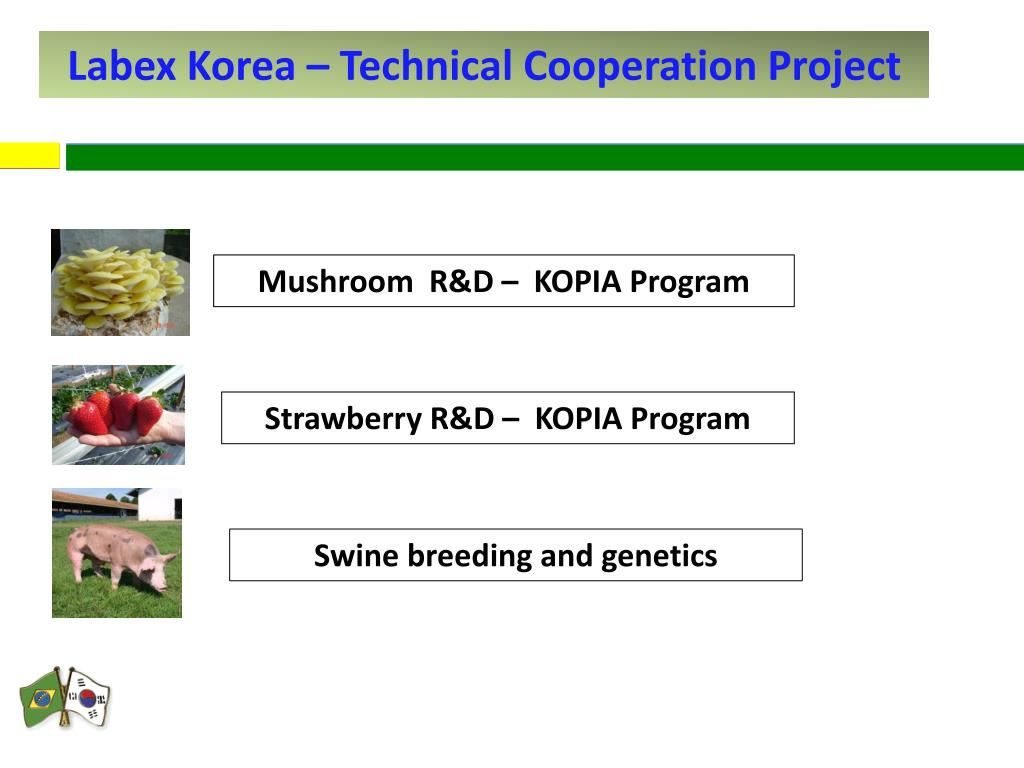 Labex Korea – Technical Cooperation Project

Mushroom R&D – KOPIA Program

Strawberry R&D – KOPIA Program

Swine breeding and genetics